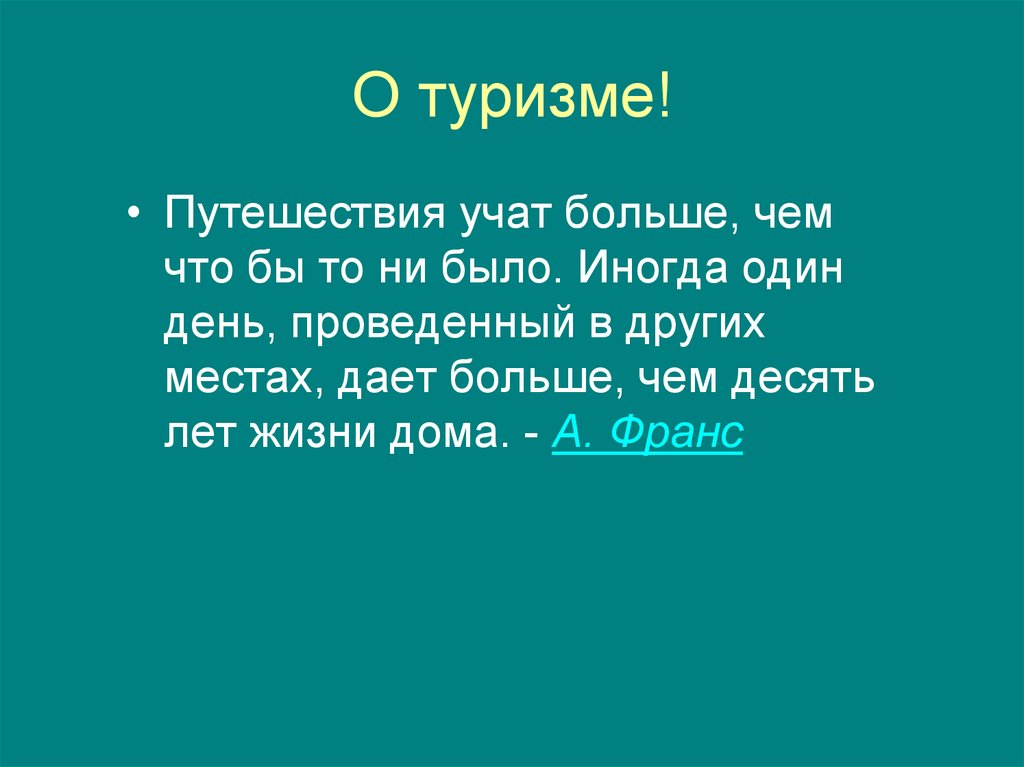 О туризме!

• Путешествия учат больше, чем что бы то ни было. Иногда один день, проведенный в других местах, дает больше, чем десять лет жизни дома. - А. Франс